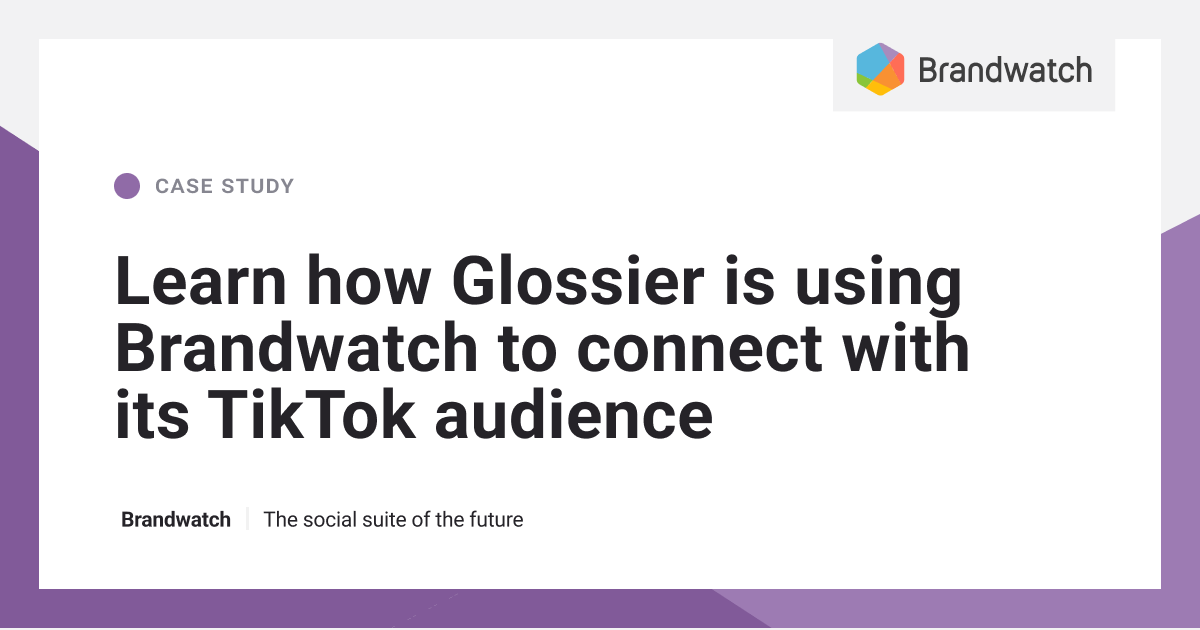 Brandwatch

CASE STUDY

Learn how Glossier is using Brandwatch to connect with its TikTok audience

Brandwatch | The social suite of the future